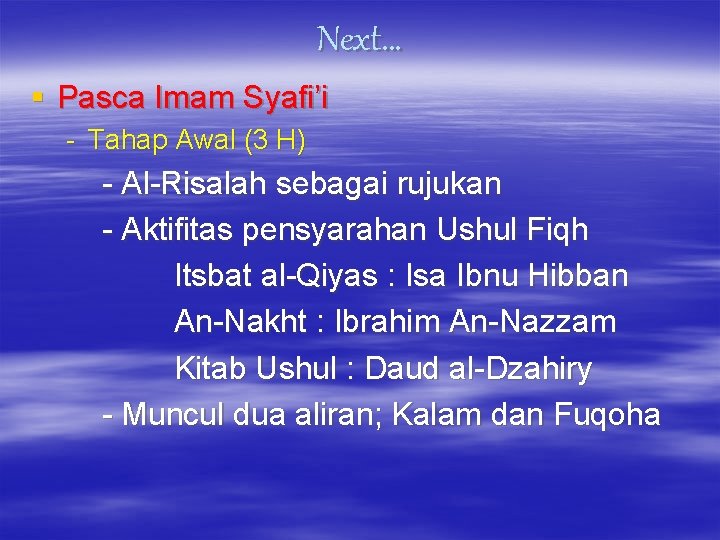 Next…

▪ Pasca Imam Syafi'i

- Tahap Awal (3 H)

- Al-Risalah sebagai rujukan

- Aktifitas pensyarahan Ushul Fiqh

Itsbat al-Qiyas : Isa Ibnu Hibban

An-Nakht : Ibrahim An-Nazzam

Kitab Ushul : Daud al-Dzahiry

- Muncul dua aliran; Kalam dan Fuqoha